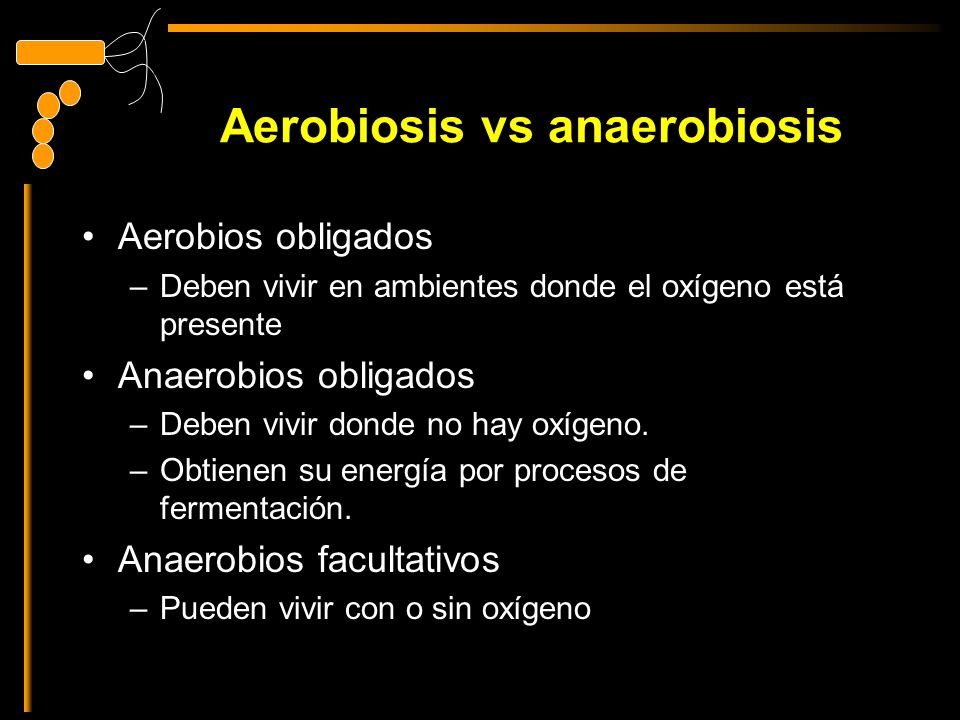 Aerobiosis vs anaerobiosis

• Aerobios obligados
– Deben vivir en ambientes donde el oxígeno está presente

• Anaerobios obligados
– Deben vivir donde no hay oxígeno.
– Obtienen su energía por procesos de fermentación.

• Anaerobios facultativos
– Pueden vivir con o sin oxígeno